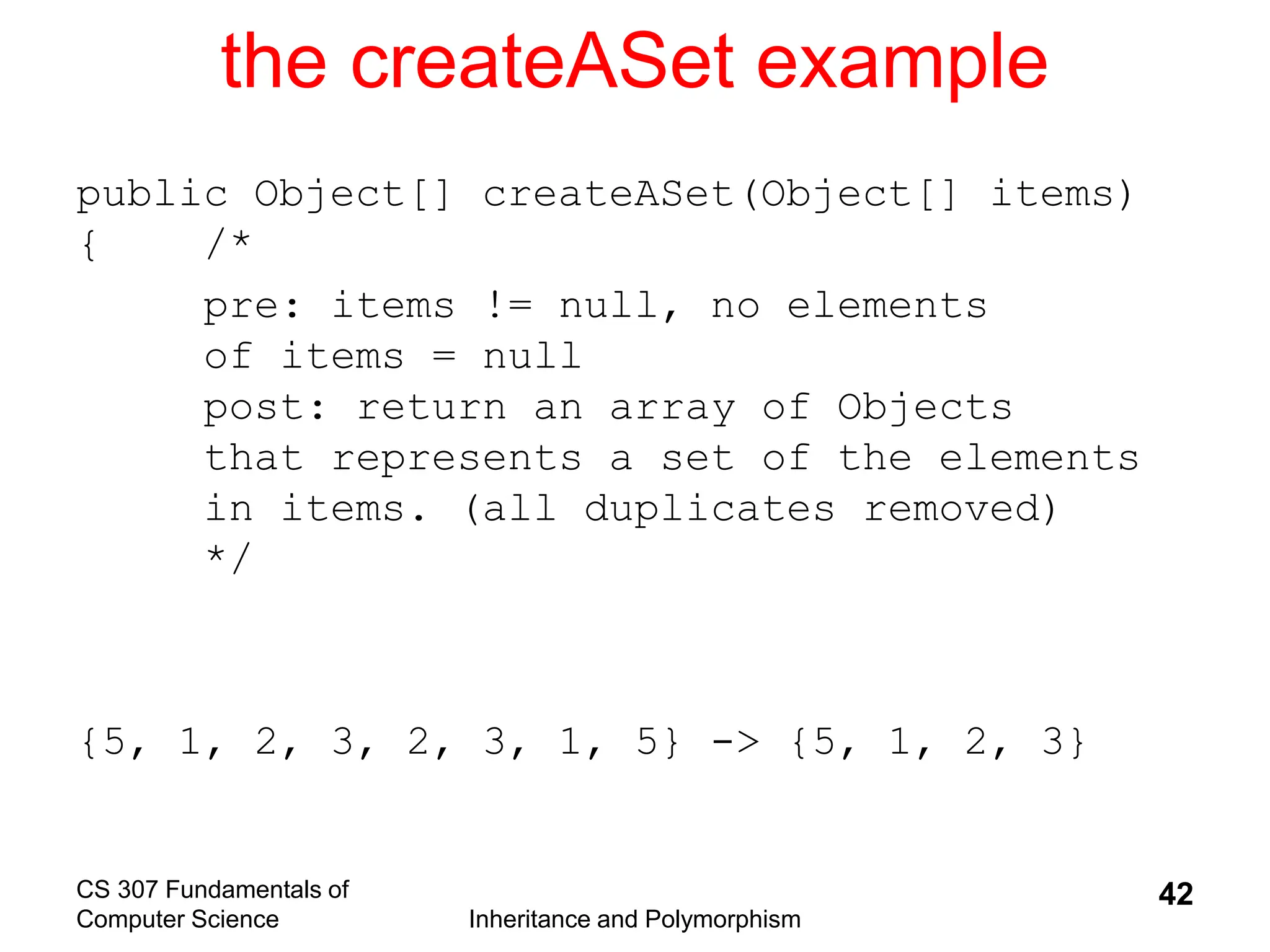 the createASet example

public Object[] createASet(Object[] items)
{ /*
pre: items != null, no elements of items = null
post: return an array of Objects that represents a set of the elements in items. (all duplicates removed)
*/

{5, 1, 2, 3, 2, 3, 1, 5} -> {5, 1, 2, 3}

CS 307 Fundamentals of Computer Science

Inheritance and Polymorphism

42